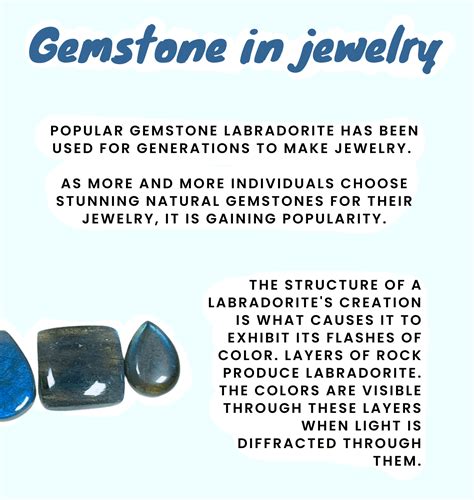 Gemstone in jewelry

POPULAR GEMSTONE LABRADORITE HAS BEEN USED FOR GENERATIONS TO MAKE JEWELRY.

AS MORE AND MORE INDIVIDUALS CHOOSE STUNNING NATURAL GEMSTONES FOR THEIR JEWELRY, IT IS GAINING POPULARITY.

THE STRUCTURE OF A LABRADORITE'S CREATION IS WHAT CAUSES IT TO EXHIBIT ITS FLASHES OF COLOR. LAYERS OF ROCK PRODUCE LABRADORITE. THE COLORS ARE VISIBLE THROUGH THESE LAYERS WHEN LIGHT IS DIFFRACTED THROUGH THEM.